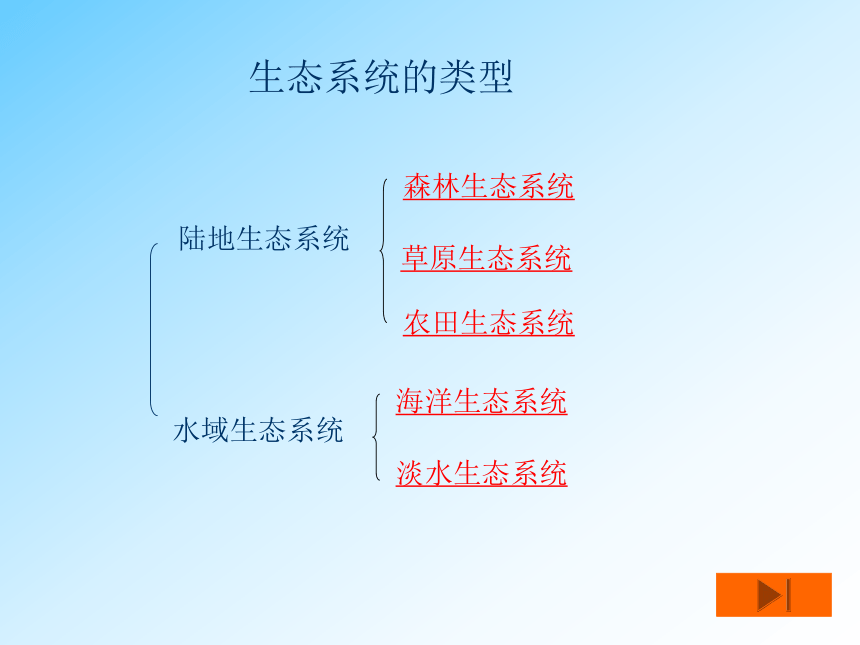 生态系统的类型

陆地生态系统

森林生态系统

草原生态系统

农田生态系统

水域生态系统

海洋生态系统

淡水生态系统